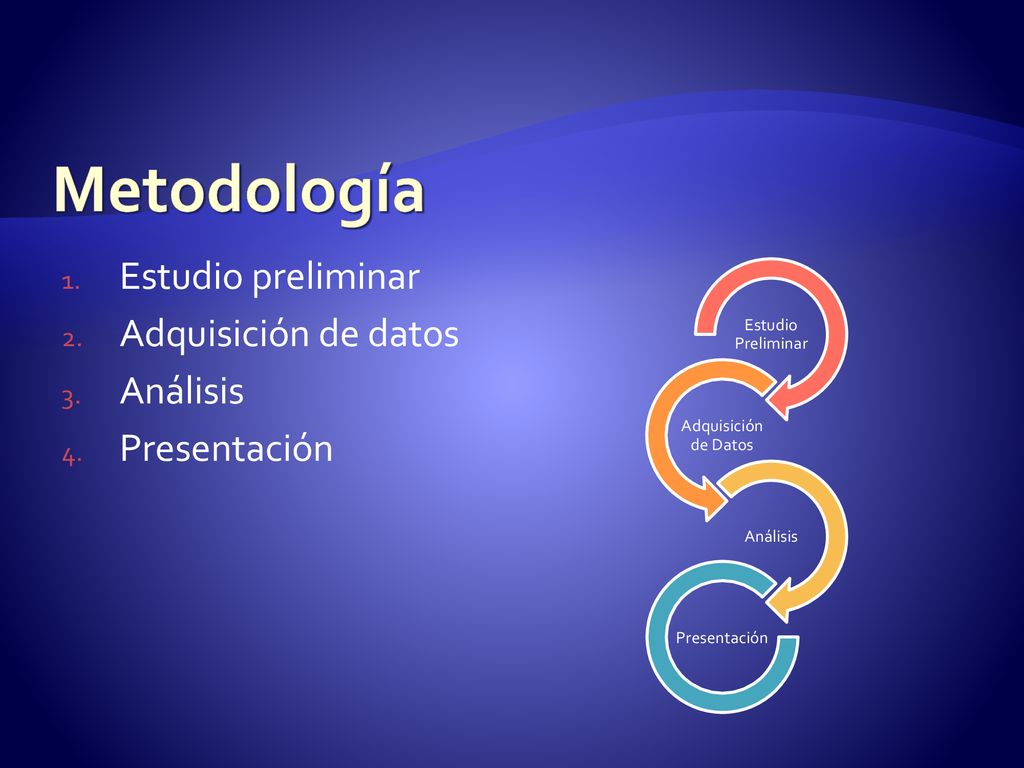 Metodología

1. Estudio preliminar
2. Adquisición de datos
3. Análisis
4. Presentación

Estudio Preliminar

Adquisición de Datos

Análisis

Presentación